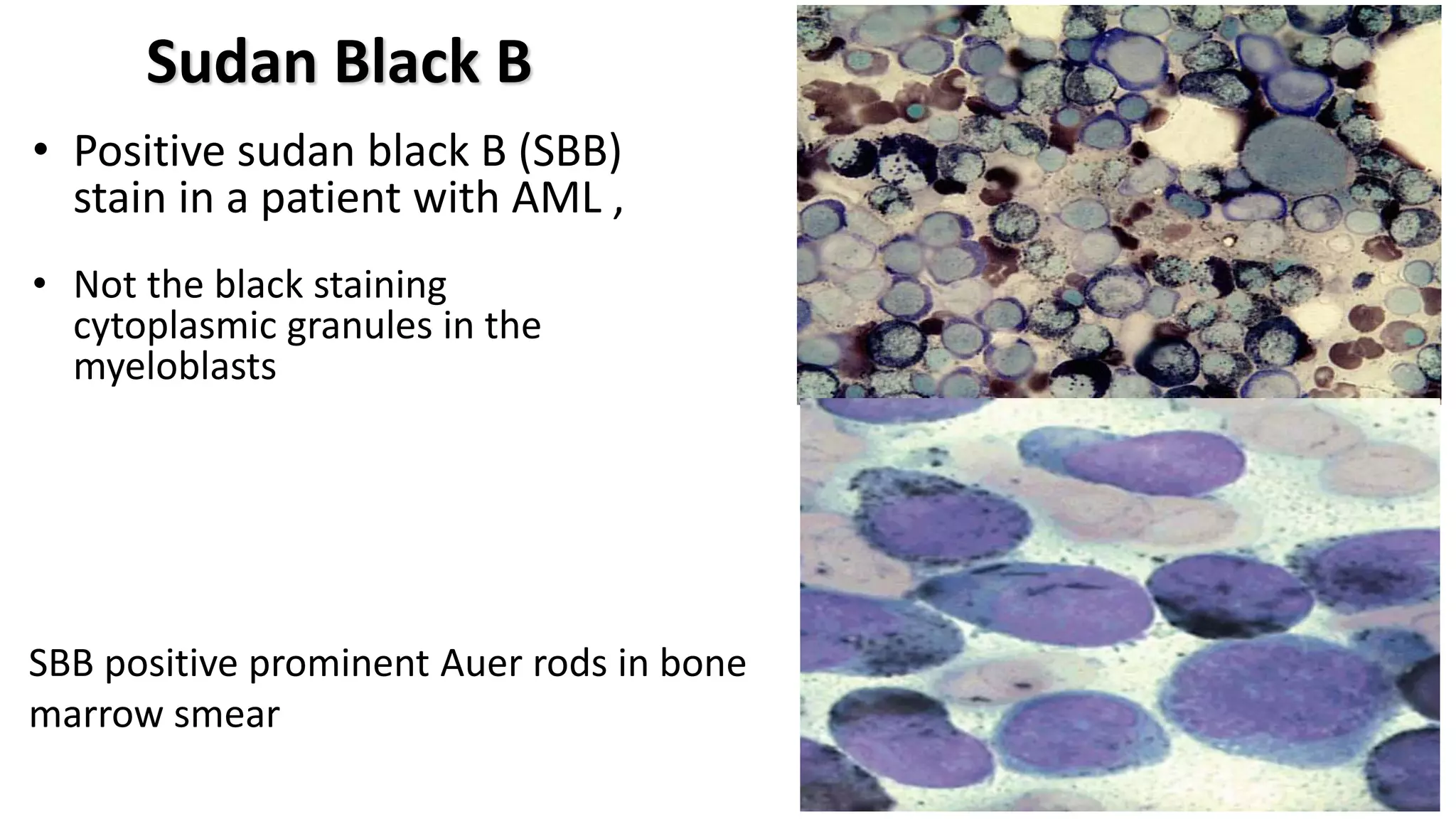 Sudan Black B

• Positive sudan black B (SBB) stain in a patient with AML ,

• Not the black staining cytoplasmic granules in the myeloblasts

SBB positive prominent Auer rods in bone marrow smear